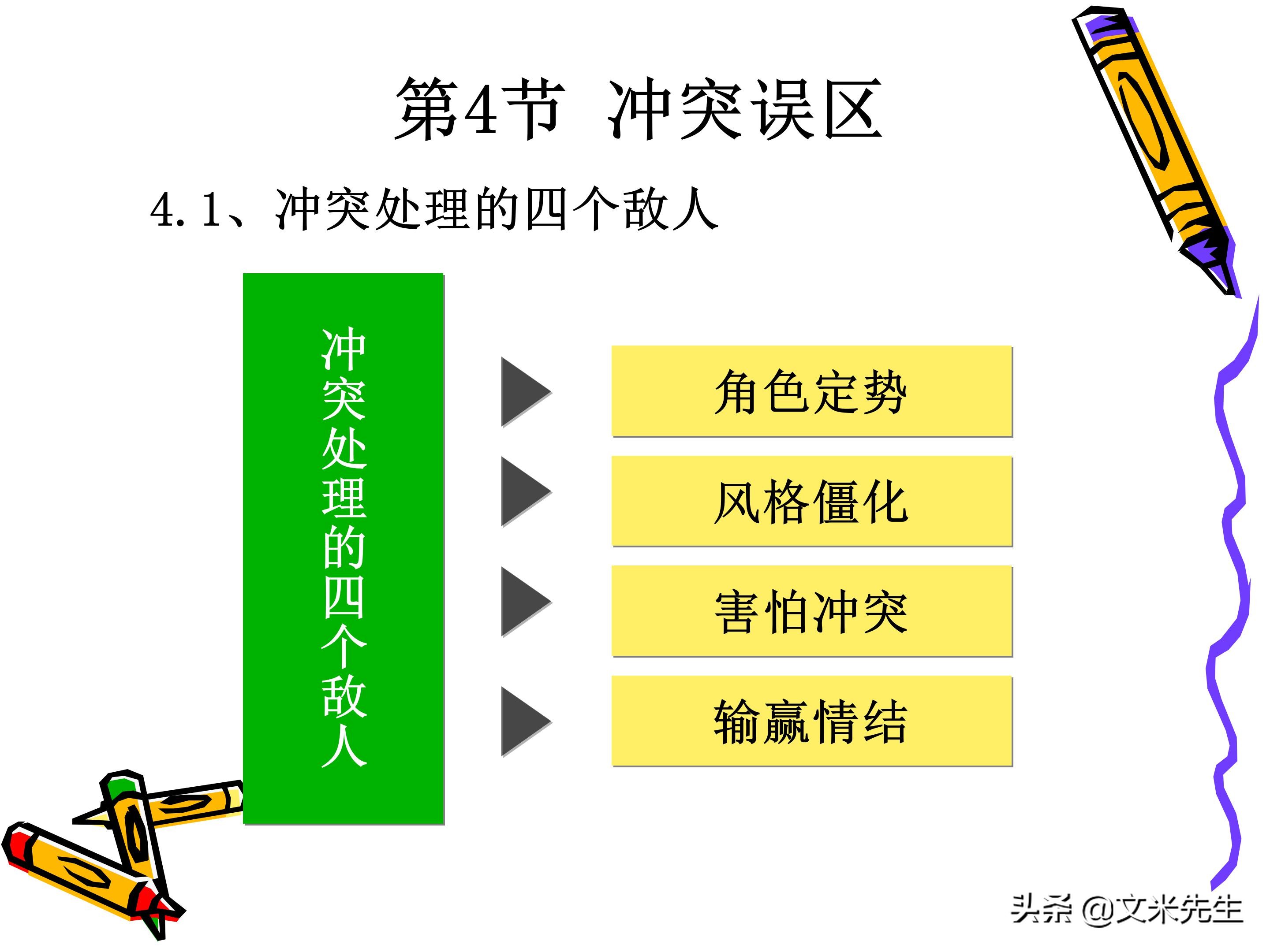 第4节 冲突误区

4.1、冲突处理的四个敌人

冲突处理的四个敌人

角色定势

风格僵化

害怕冲突

输赢情结

头条 @文米先生